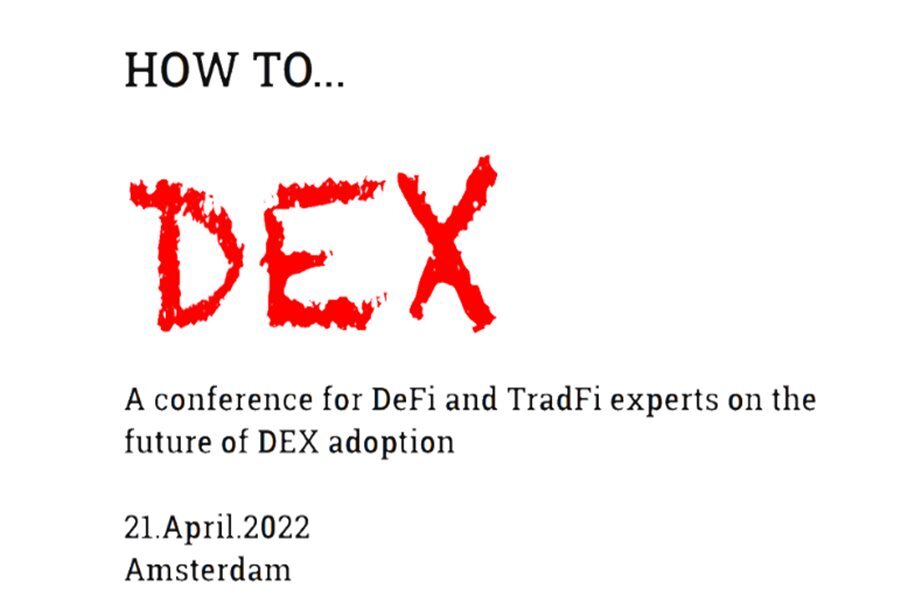 HOW TO...

DEX

A conference for DeFi and TradFi experts on the future of DEX adoption

21.April.2022
Amsterdam